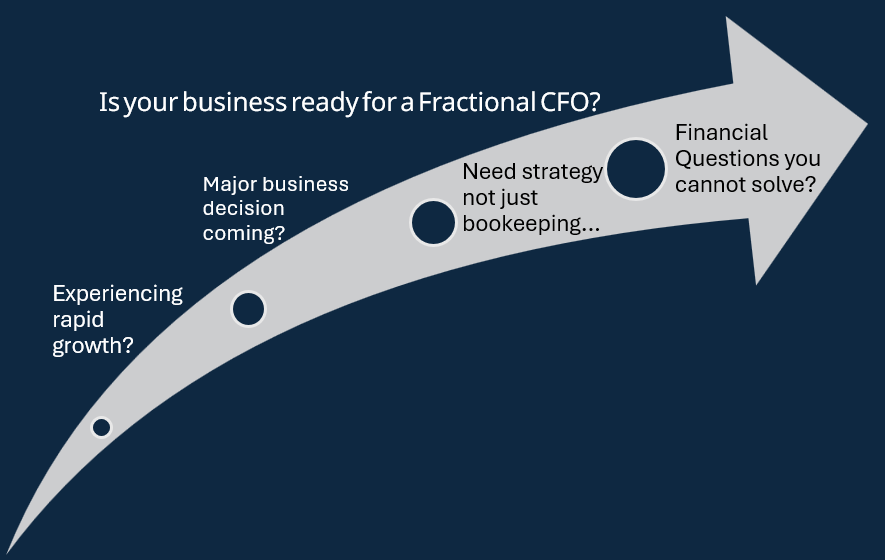 Is your business ready for a Fractional CFO?

Experiencing rapid growth?

Major business decision coming?

Need strategy not just bookeeping…

Financial Questions you cannot solve?